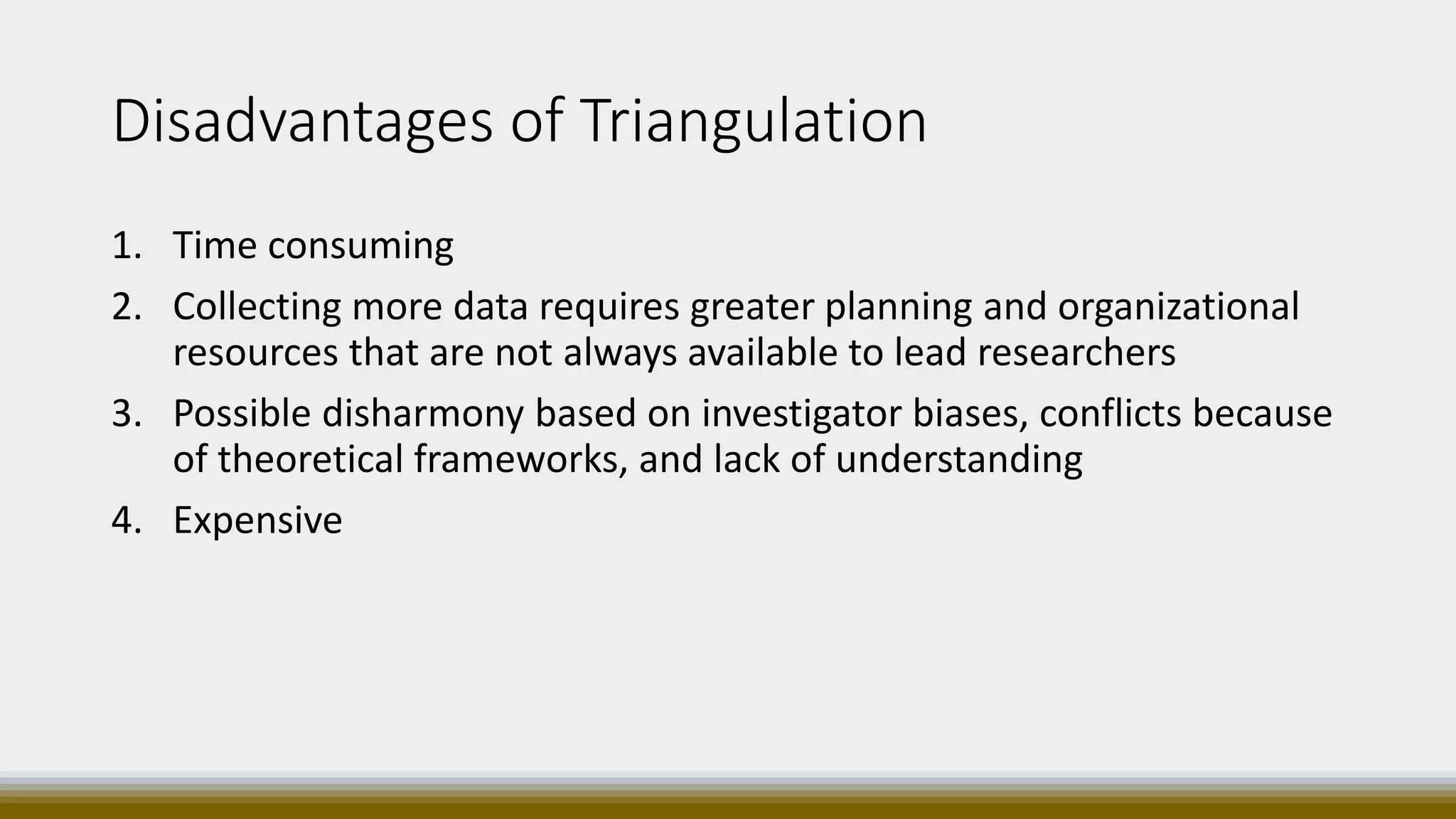 Disadvantages of Triangulation

1. Time consuming
2. Collecting more data requires greater planning and organizational resources that are not always available to lead researchers
3. Possible disharmony based on investigator biases, conflicts because of theoretical frameworks, and lack of understanding
4. Expensive